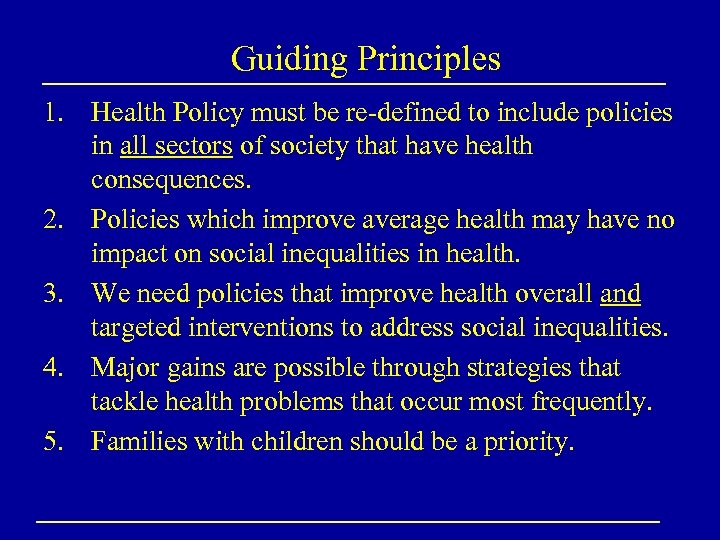 Guiding Principles

1. Health Policy must be re-defined to include policies in all sectors of society that have health consequences.
2. Policies which improve average health may have no impact on social inequalities in health.
3. We need policies that improve health overall and targeted interventions to address social inequalities.
4. Major gains are possible through strategies that tackle health problems that occur most frequently.
5. Families with children should be a priority.